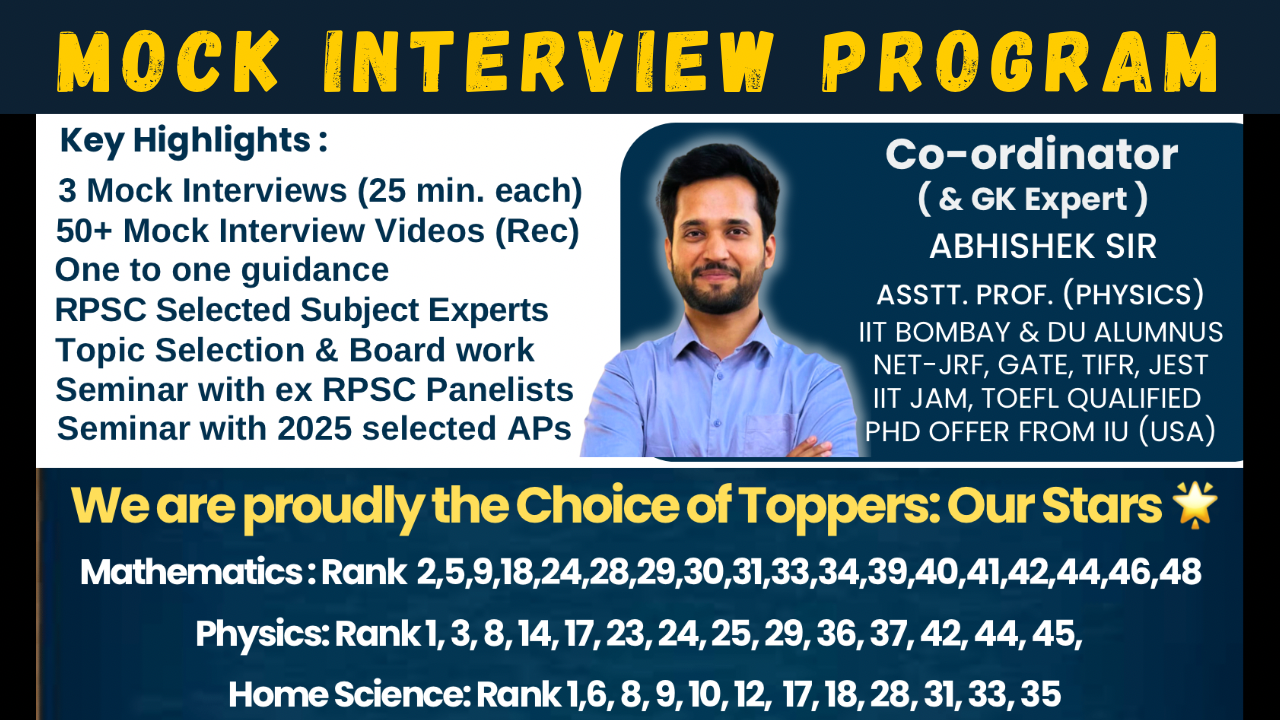 MOCK INTERVIEW PROGRAM

Key Highlights :
3 Mock Interviews (25 min. each)
50+ Mock Interview Videos (Rec)
One to one guidance
RPSC Selected Subject Experts
Topic Selection & Board work
Seminar with ex RPSC Panelists
Seminar with 2025 selected APs

Co-ordinator
( & GK Expert )
ABHISHEK SIR
ASSTT. PROF. (PHYSICS)
IIT BOMBAY & DU ALUMNUS
NET-JRF, GATE, TIFR, JEST
IIT JAM, TOEFL QUALIFIED
PHD OFFER FROM IU (USA)

We are proudly the Choice of Toppers: Our Stars 🌟
Mathematics : Rank 2,5,9,18,24,28,29,30,31,33,34,39,40,41,42,44,46,48
Physics: Rank 1, 3, 8, 14, 17, 23, 24, 25, 29, 36, 37, 42, 44, 45,
Home Science: Rank 1,6, 8, 9, 10, 12, 17, 18, 28, 31, 33, 35